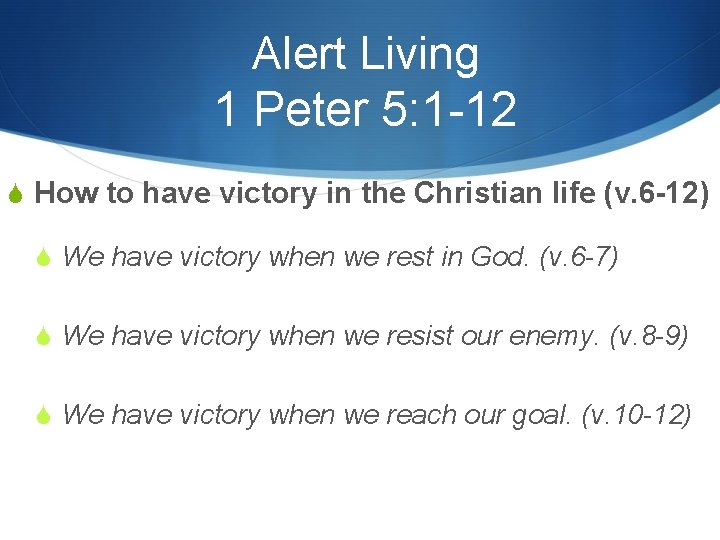 Alert Living
1 Peter 5:1-12

How to have victory in the Christian life (v.6-12)

We have victory when we rest in God. (v.6-7)

We have victory when we resist our enemy. (v.8-9)

We have victory when we reach our goal. (v.10-12)